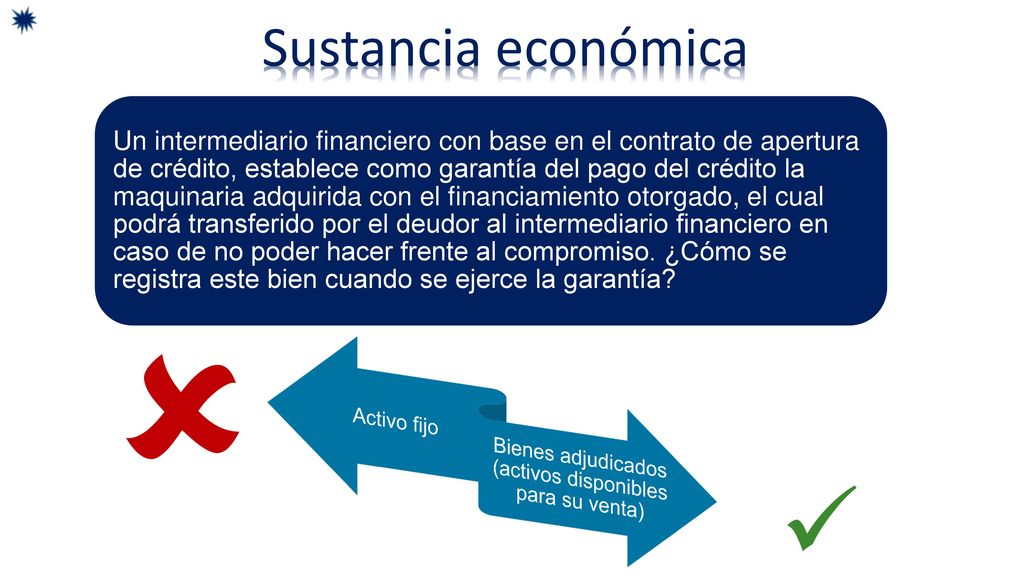 Sustancia económica

Un intermediario financiero con base en el contrato de apertura de crédito, establece como garantía del pago del crédito la maquinaria adquirida con el financiamiento otorgado, el cual podrá transferido por el deudor al intermediario financiero en caso de no poder hacer frente al compromiso. ¿Cómo se registra este bien cuando se ejerce la garantía?

Activo fijo

Bienes adjudicados (activos disponibles para su venta)